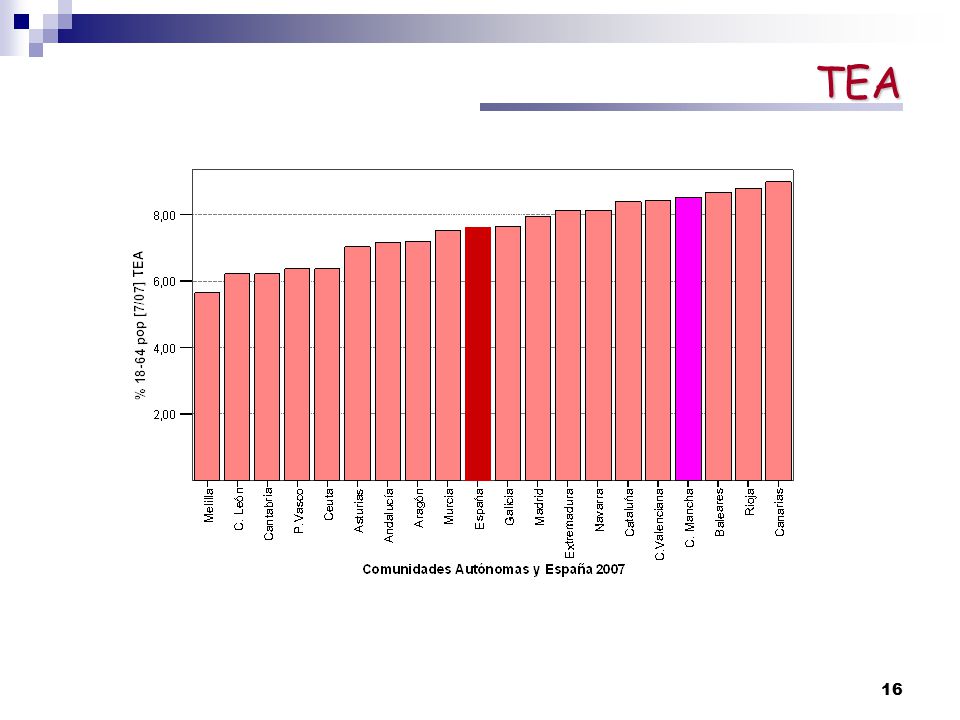 TEA

% 18-64 pop [7/07] TEA

8,00
6,00
4,00
2,00

Melilla
C. León
Cantabria
P.Vasco
Ceuta
Asturias
Andalucía
Aragón
Murcia
España
Galicia
Madrid
Extremadura
Navarra
Cataluña
C.Valenciana
C. Mancha
Baleares
Rioja
Canarias

Comunidades Autónomas y España 2007

16